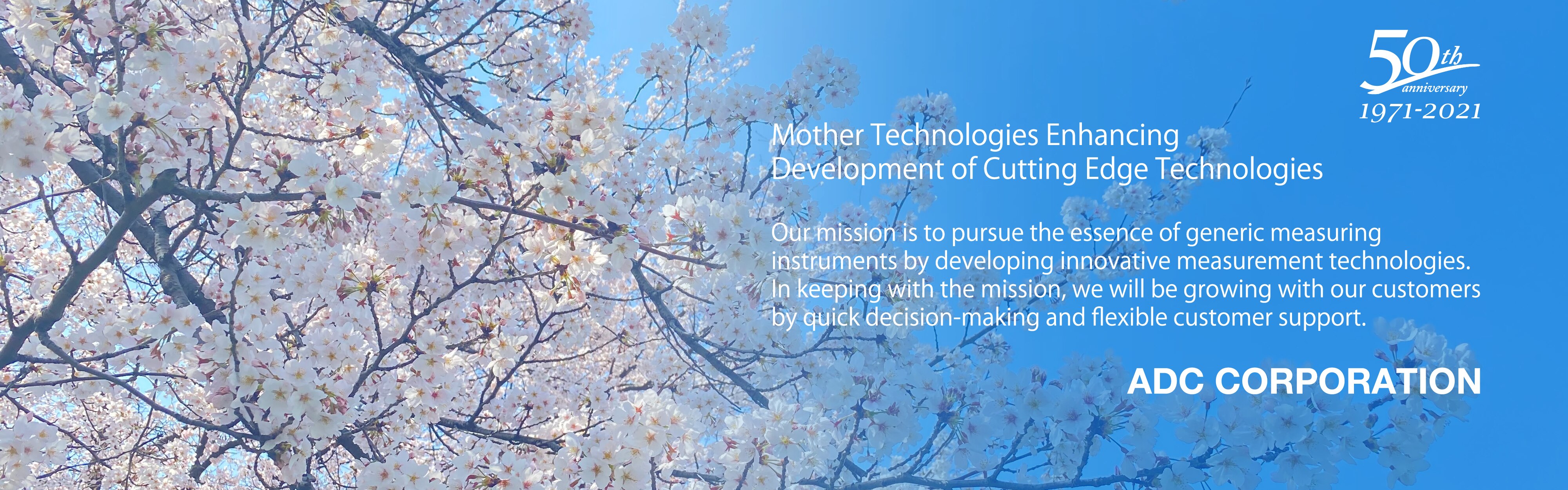 50th anniversary
1971-2021

Mother Technologies Enhancing
Development of Cutting Edge Technologies

Our mission is to pursue the essence of generic measuring instruments by developing innovative measurement technologies. In keeping with the mission, we will be growing with our customers by quick decision-making and flexible customer support.

ADC CORPORATION